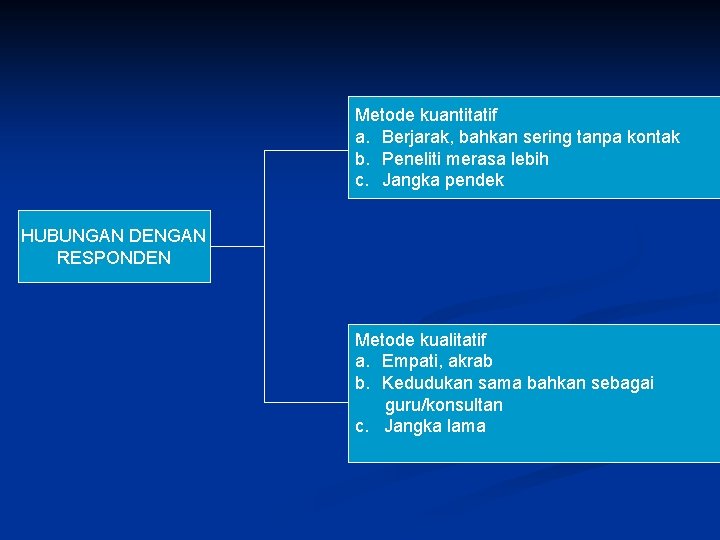 HUBUNGAN DENGAN RESPONDEN

Metode kuantitatif
a. Berjarak, bahkan sering tanpa kontak
b. Peneliti merasa lebih
c. Jangka pendek

Metode kualitatif
a. Empati, akrab
b. Kedudukan sama bahkan sebagai guru/konsultan
c. Jangka lama